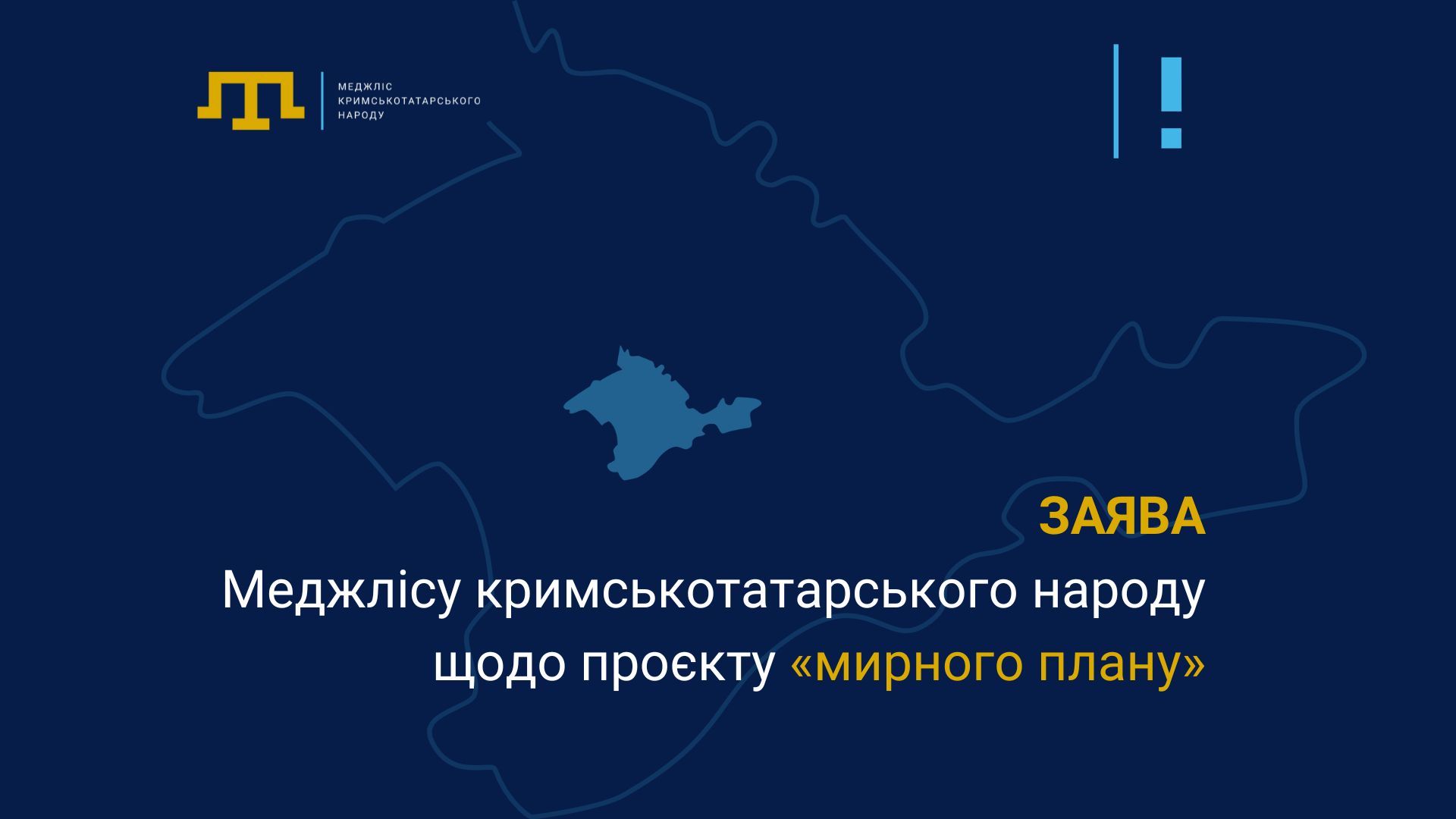 МЕДЖЛІС
КРИМСЬКОТАТАРСЬКОГО
НАРОДУ

!

ЗАЯВА

Меджлісу кримськотатарського народу щодо проєкту «мирного плану»